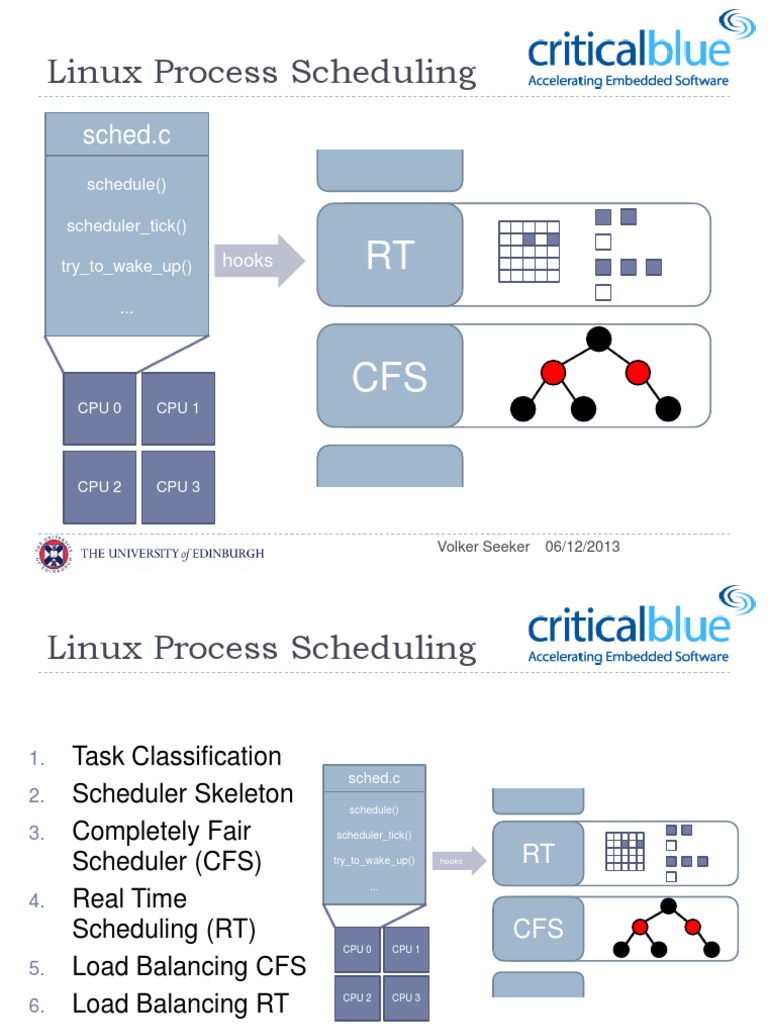 Linux Process Scheduling

criticalblue
Accelerating Embedded Software

sched.c

schedule()

scheduler_tick()

try_to_wake_up()

...

hooks

RT

CFS

CPU 0 CPU 1

CPU 2 CPU 3

THE UNIVERSITY of EDINBURGH

Volker Seeker 06/12/2013

Linux Process Scheduling

criticalblue
Accelerating Embedded Software

1. Task Classification
2. Scheduler Skeleton
3. Completely Fair Scheduler (CFS)
4. Real Time Scheduling (RT)
5. Load Balancing CFS
6. Load Balancing RT

sched.c

schedule()

scheduler_tick()

try_to_wake_up()

...

hooks

RT

CFS

CPU 0 CPU 1

CPU 2 CPU 3